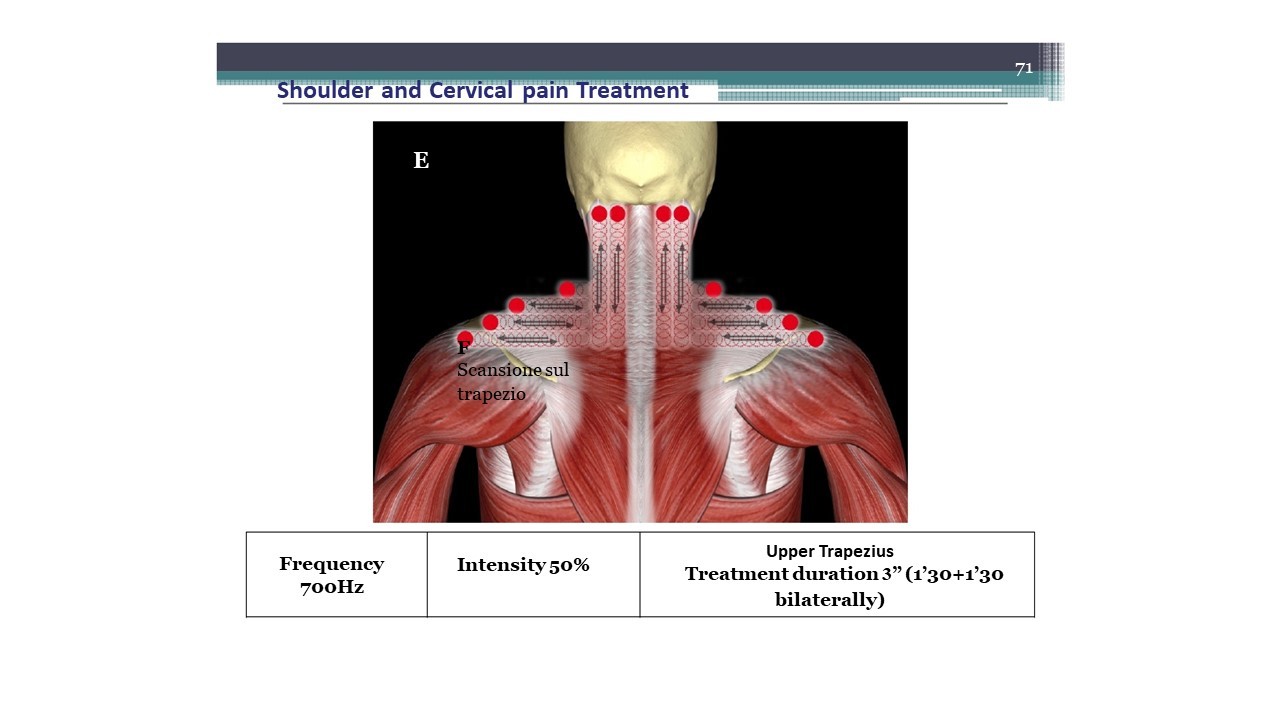 71

Shoulder and Cervical pain Treatment

E

F
Scansione sul trapezio

| Frequency 700Hz | Intensity 50% | Upper Trapezius Treatment duration 3” (1’30+1’30 bilaterally) |
|---|---|---|